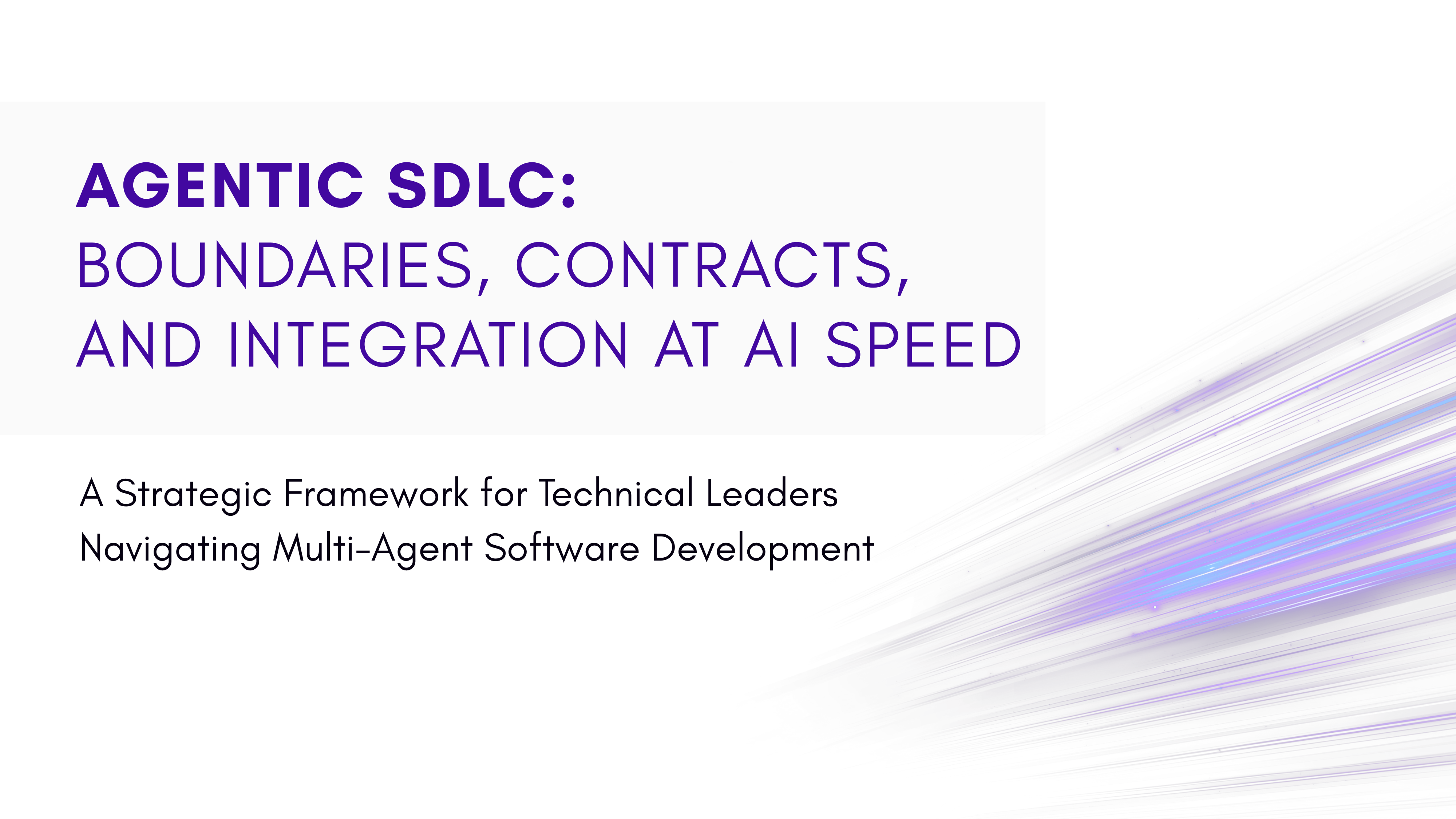 AGENTIC SDLC:
BOUNDARIES, CONTRACTS, AND INTEGRATION AT AI SPEED

A Strategic Framework for Technical Leaders Navigating Multi-Agent Software Development